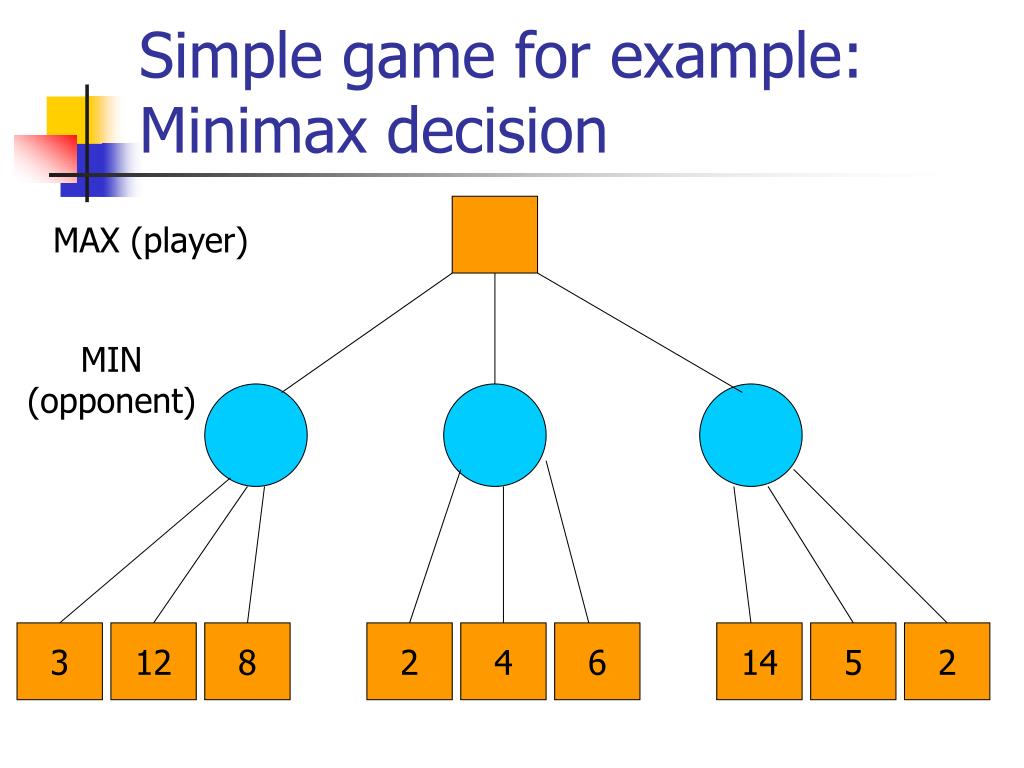 Simple game for example: Minimax decision

MAX (player)

MIN (opponent)

3 12 8 2 4 6 14 5 2